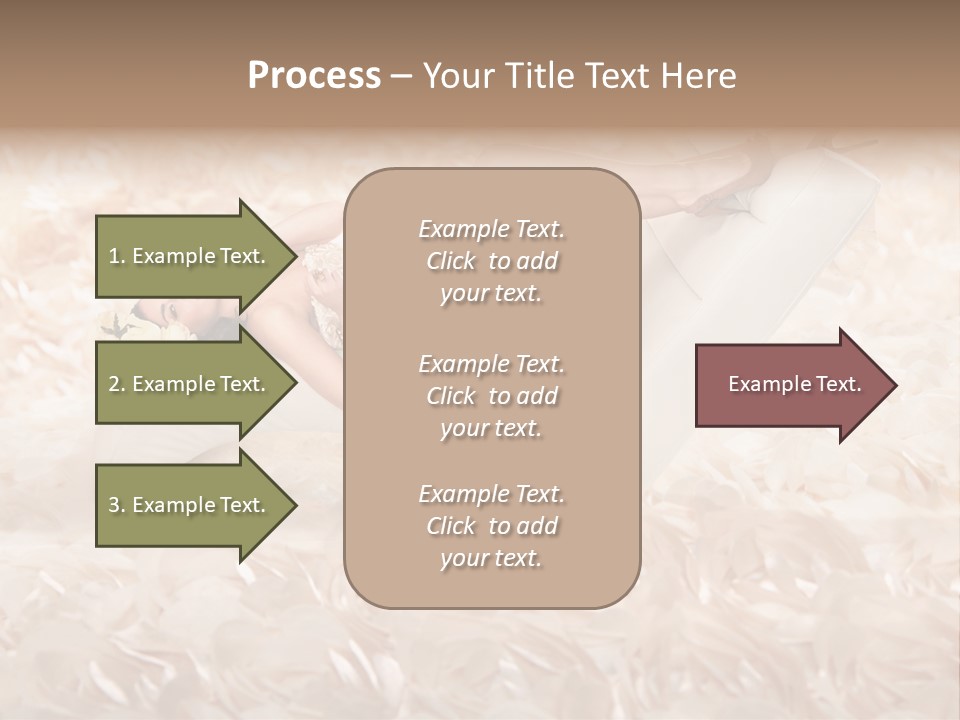 Process – Your Title Text Here

1. Example Text.

2. Example Text.

3. Example Text.

Example Text. Click to add your text.

Example Text. Click to add your text.

Example Text. Click to add your text.

Example Text.